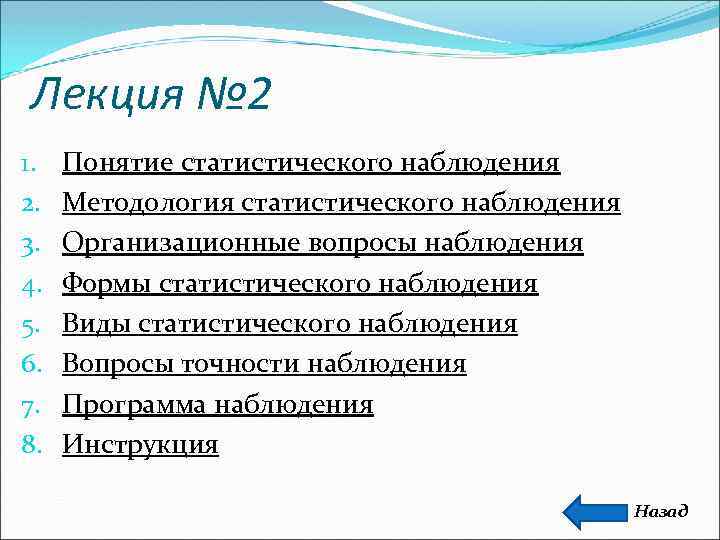 Лекция №2

1. Понятие статистического наблюдения
2. Методология статистического наблюдения
3. Организационные вопросы наблюдения
4. Формы статистического наблюдения
5. Виды статистического наблюдения
6. Вопросы точности наблюдения
7. Программа наблюдения
8. Инструкция

Назад